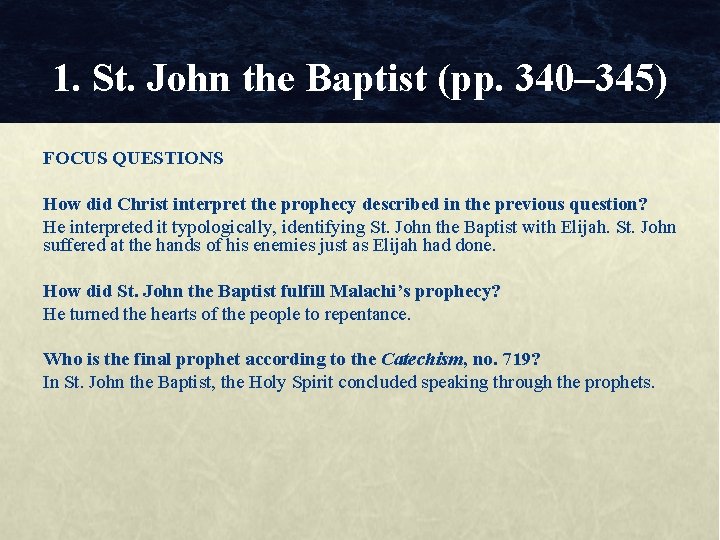 1. St. John the Baptist (pp. 340–345)

FOCUS QUESTIONS

How did Christ interpret the prophecy described in the previous question?
He interpreted it typologically, identifying St. John the Baptist with Elijah. St. John suffered at the hands of his enemies just as Elijah had done.

How did St. John the Baptist fulfill Malachi's prophecy?
He turned the hearts of the people to repentance.

Who is the final prophet according to the Catechism, no. 719?
In St. John the Baptist, the Holy Spirit concluded speaking through the prophets.